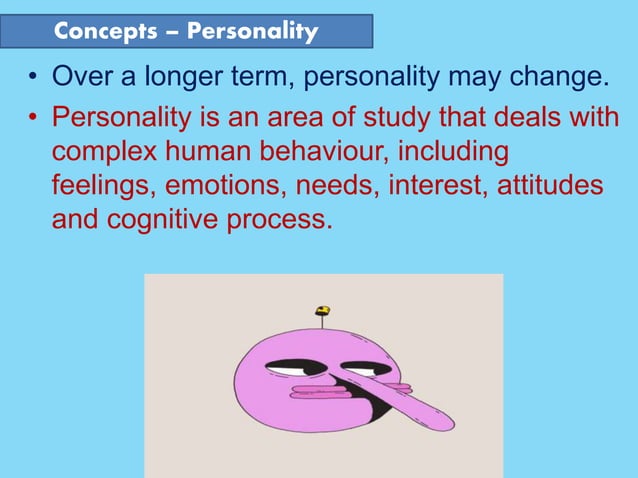 Concepts – Personality

• Over a longer term, personality may change.

• Personality is an area of study that deals with complex human behaviour, including feelings, emotions, needs, interest, attitudes and cognitive process.